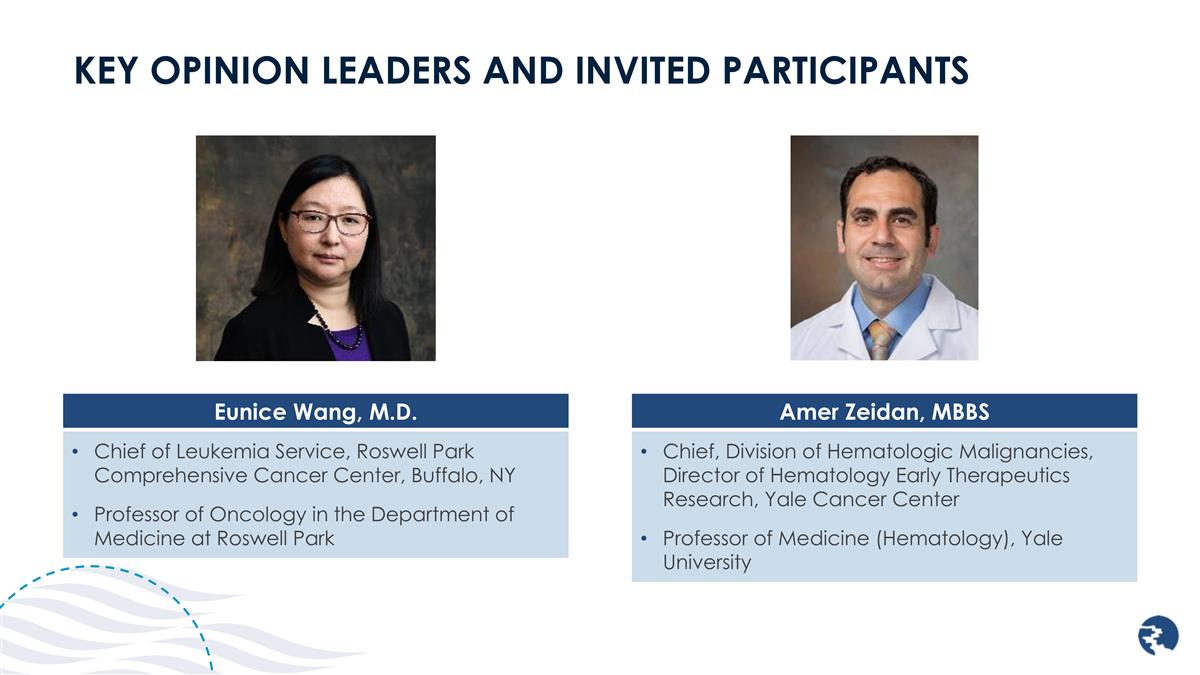 KEY OPINION LEADERS AND INVITED PARTICIPANTS

Eunice Wang, M.D.

• Chief of Leukemia Service, Roswell Park Comprehensive Cancer Center, Buffalo, NY

• Professor of Oncology in the Department of Medicine at Roswell Park

Amer Zeidan, MBBS

• Chief, Division of Hematologic Malignancies, Director of Hematology Early Therapeutics Research, Yale Cancer Center

• Professor of Medicine (Hematology), Yale University